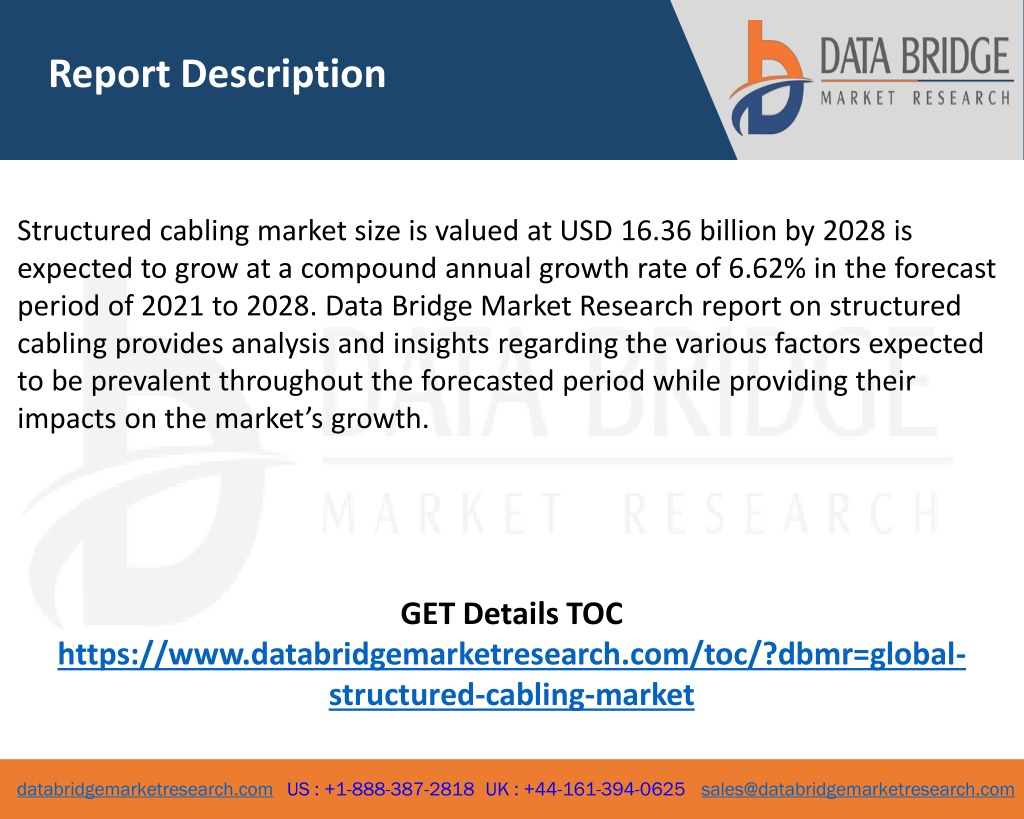 Report Description

DATA BRIDGE
MARKET RESEARCH

Structured cabling market size is valued at USD 16.36 billion by 2028 is expected to grow at a compound annual growth rate of 6.62% in the forecast period of 2021 to 2028. Data Bridge Market Research report on structured cabling provides analysis and insights regarding the various factors expected to be prevalent throughout the forecasted period while providing their impacts on the market's growth.

DATA BRIDGE
MARKET RESEARCH

GET Details TOC
https://www.databridgemarketresearch.com/toc/?dbmr=global-structured-cabling-market

databridgemarketresearch.com US : +1-888-387-2818 UK : +44-161-394-0625 sales@databridgemarketresearch.com